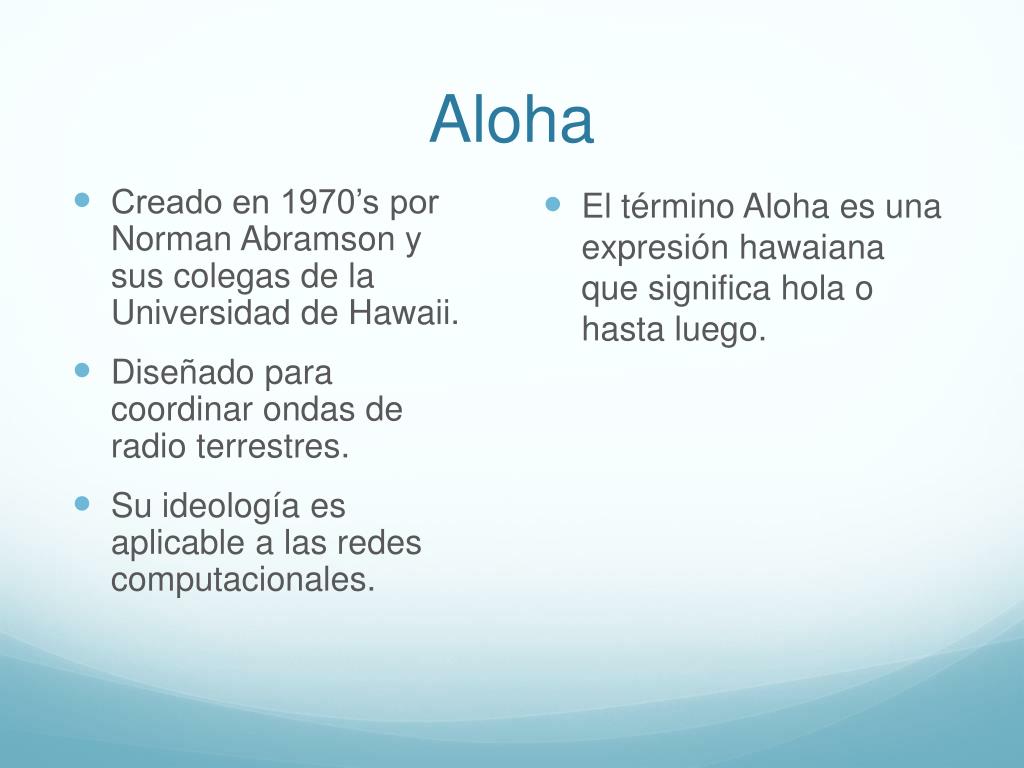 Aloha

- Creado en 1970’s por Norman Abramson y sus colegas de la Universidad de Hawaii.
- Diseñado para coordinar ondas de radio terrestres.
- Su ideología es aplicable a las redes computacionales.

- El término Aloha es una expresión hawaiana que significa hola o hasta luego.